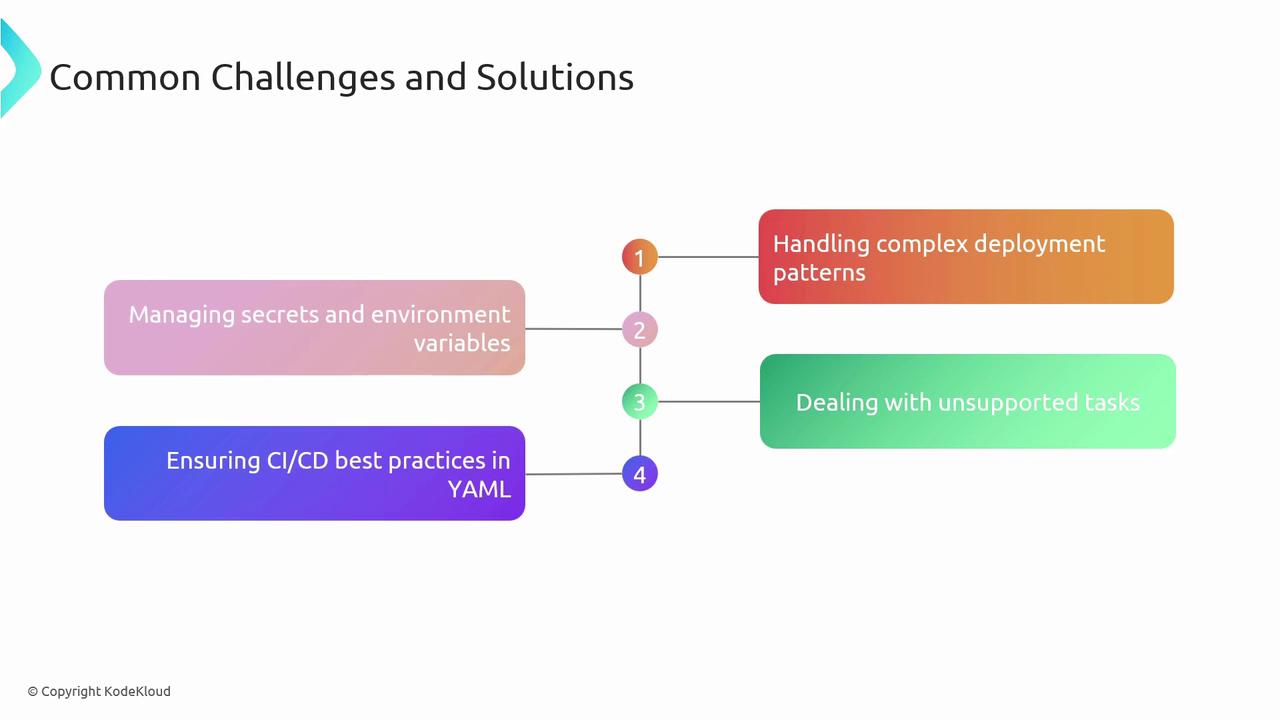 Common Challenges and Solutions

1
Handling complex deployment patterns

2
Managing secrets and environment variables

3
Dealing with unsupported tasks

4
Ensuring CI/CD best practices in YAML

© Copyright KodeKloud